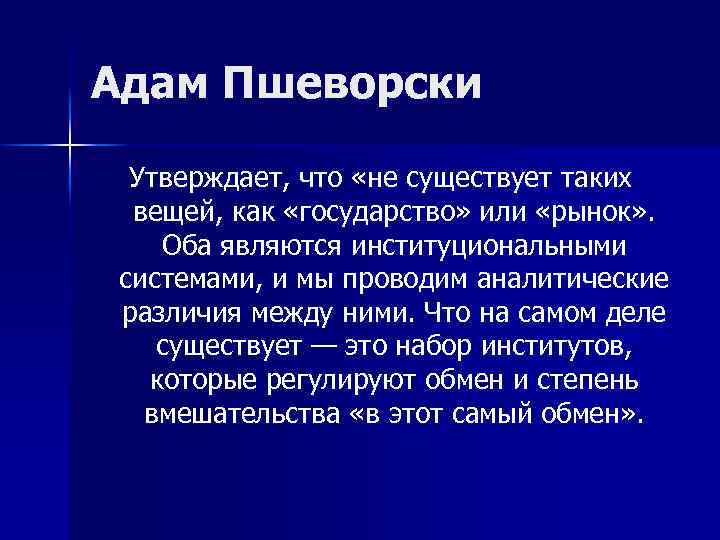 Адам Пшеворски

Утверждает, что «не существует таких вещей, как «государство» или «рынок». Оба являются институциональными системами, и мы проводим аналитические различия между ними. Что на самом деле существует — это набор институтов, которые регулируют обмен и степень вмешательства «в этот самый обмен».